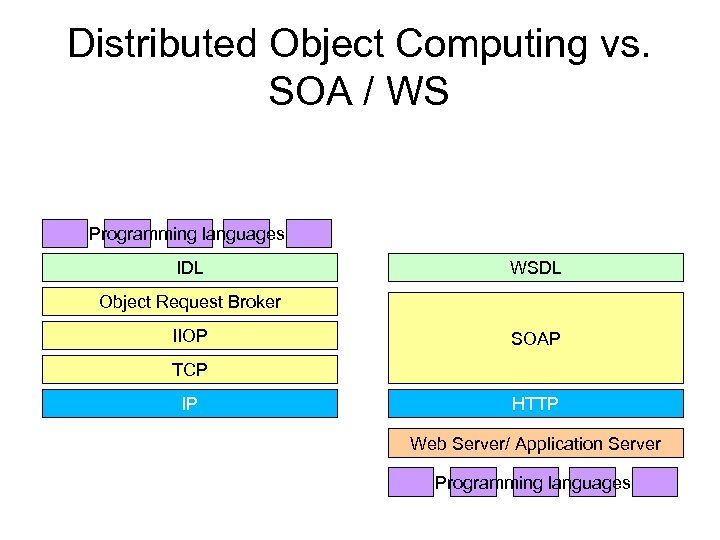 Distributed Object Computing vs. SOA / WS

Programming languages

IDL

Object Request Broker

IIOP

TCP

IP

WSDL

SOAP

HTTP

Web Server/ Application Server

Programming languages